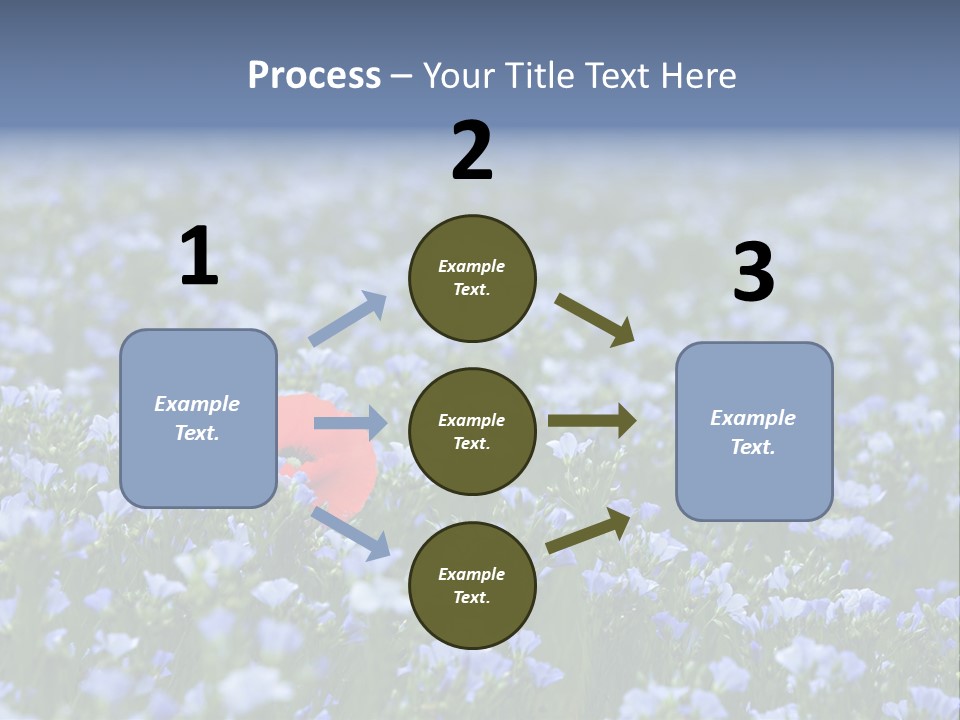 Process – Your Title Text Here

1

Example Text.

2

Example Text.

Example Text.

Example Text.

3

Example Text.